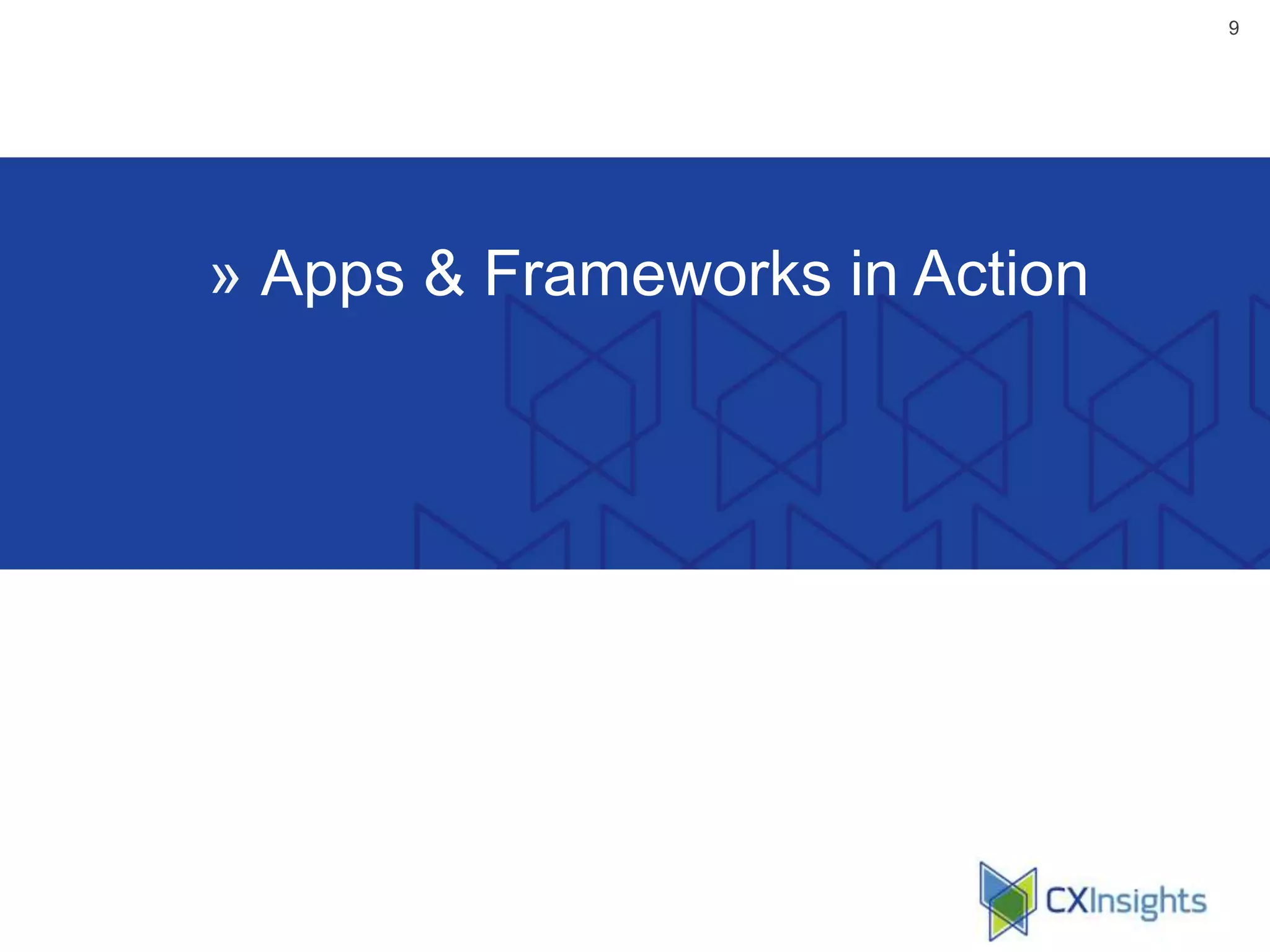 9

» Apps & Frameworks in Action

CXInsights